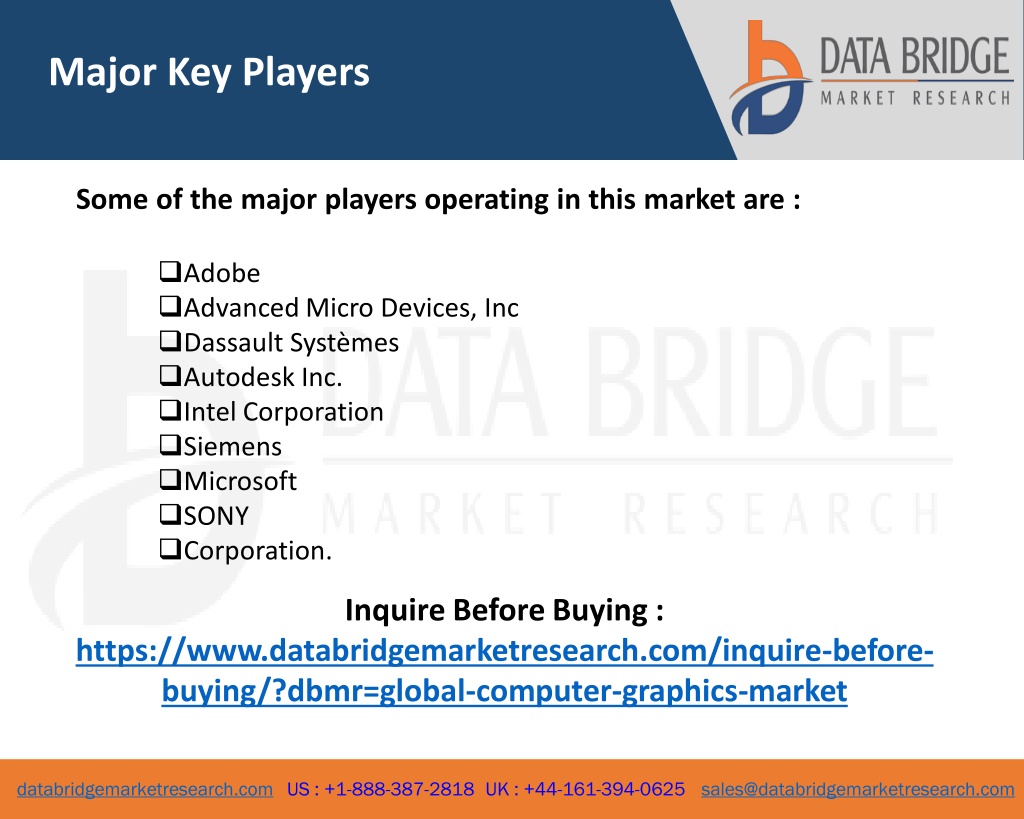 Major Key Players

DATA BRIDGE
MARKET RESEARCH

Some of the major players operating in this market are :

❑Adobe
❑Advanced Micro Devices, Inc
❑Dassault Systèmes
❑Autodesk Inc.
❑Intel Corporation
❑Siemens
❑Microsoft
❑SONY
❑Corporation.

DATA BRIDGE
MARKET RESEARCH

Inquire Before Buying :
https://www.databridgemarketresearch.com/inquire-before-buying/?dbmr=global-computer-graphics-market

databridgemarketresearch.com US : +1-888-387-2818 UK : +44-161-394-0625 sales@databridgemarketresearch.com